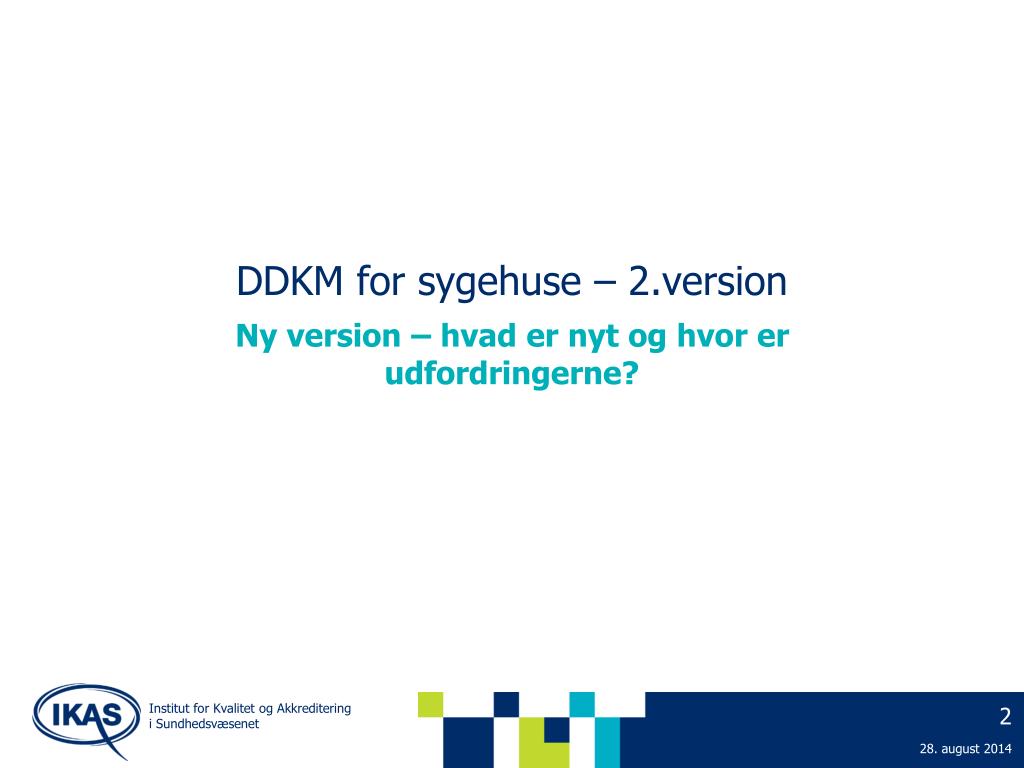 DDKM for sygehuse – 2.version

Ny version – hvad er nyt og hvor er udfordringerne?

IKAS

Institut for Kvalitet og Akkreditering i Sundhedsvæsenet

2

28. august 2014